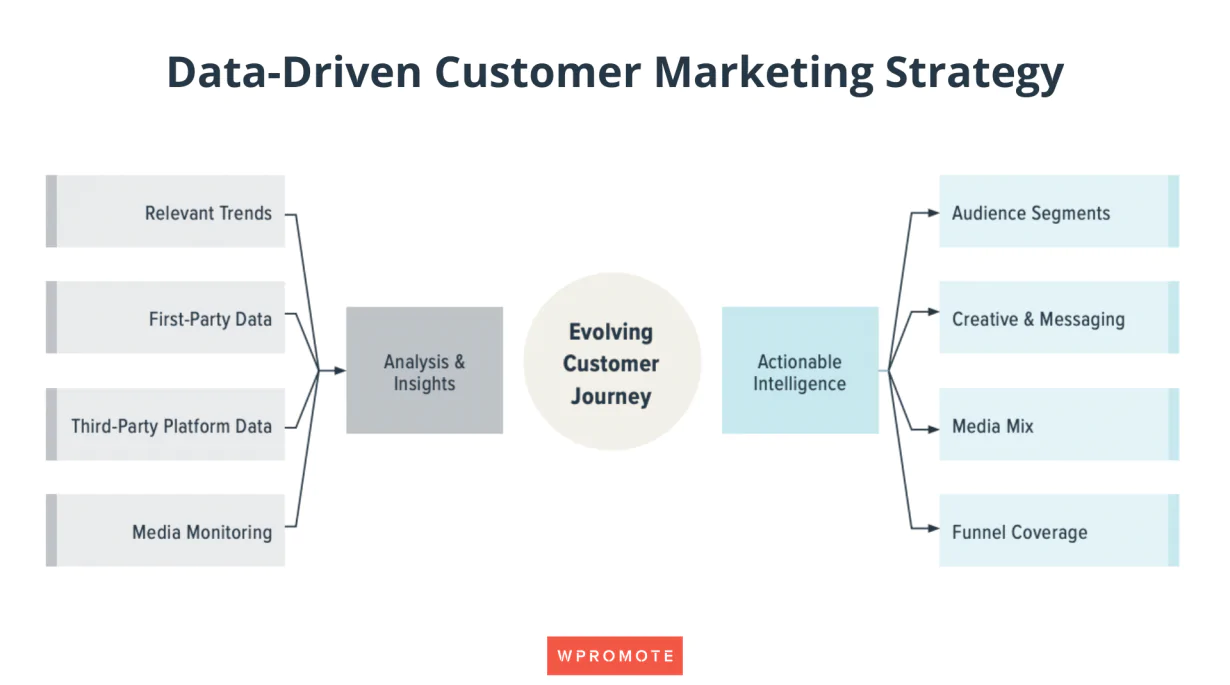 Data-Driven Customer Marketing Strategy

Relevant Trends

First-Party Data

Third-Party Platform Data

Media Monitoring

Analysis & Insights

Evolving Customer Journey

Actionable Intelligence

Audience Segments

Creative & Messaging

Media Mix

Funnel Coverage

WPROMOTE